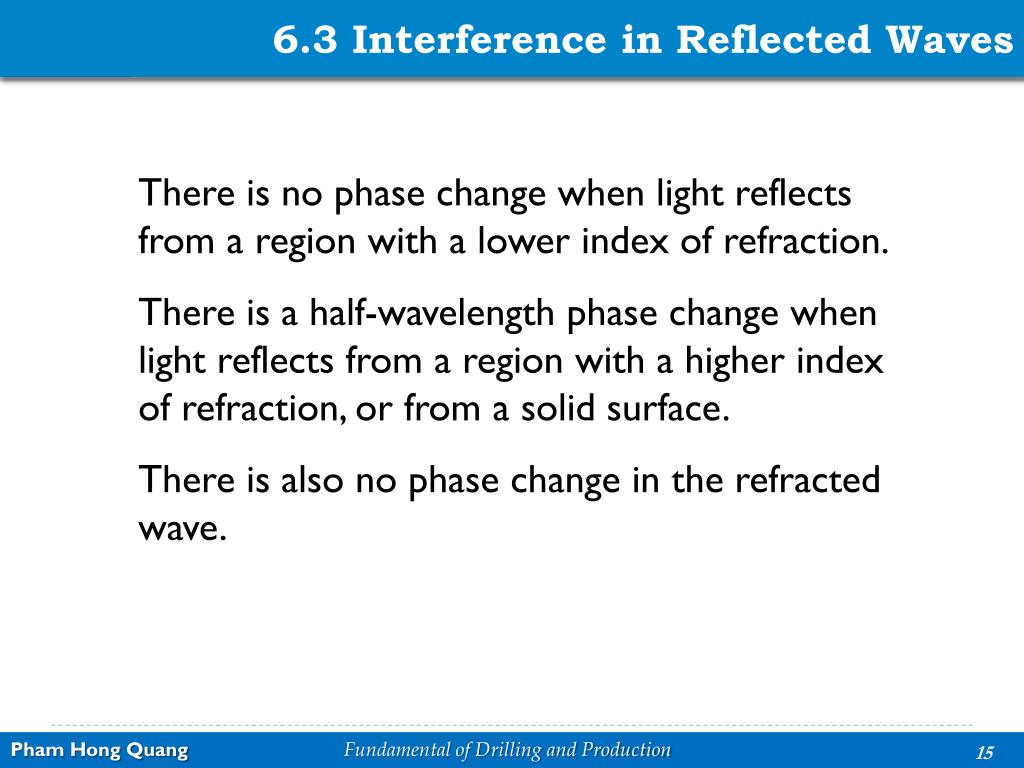 6.3 Interference in Reflected Waves

There is no phase change when light reflects from a region with a lower index of refraction.

There is a half-wavelength phase change when light reflects from a region with a higher index of refraction, or from a solid surface.

There is also no phase change in the refracted wave.

Pham Hong Quang

Fundamental of Drilling and Production

15